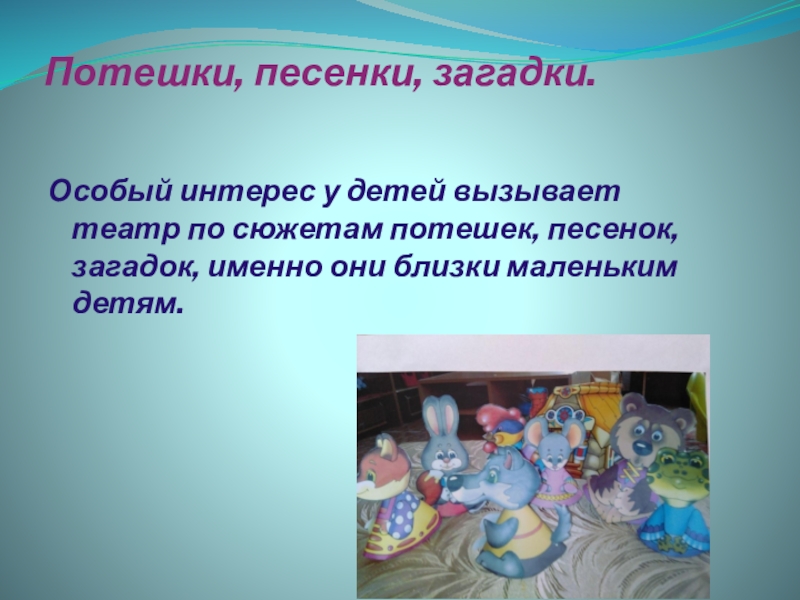 Потешки, песенки, загадки.

Особый интерес у детей вызывает театр по сюжетам потешек, песенок, загадок, именно они близки маленьким детям.